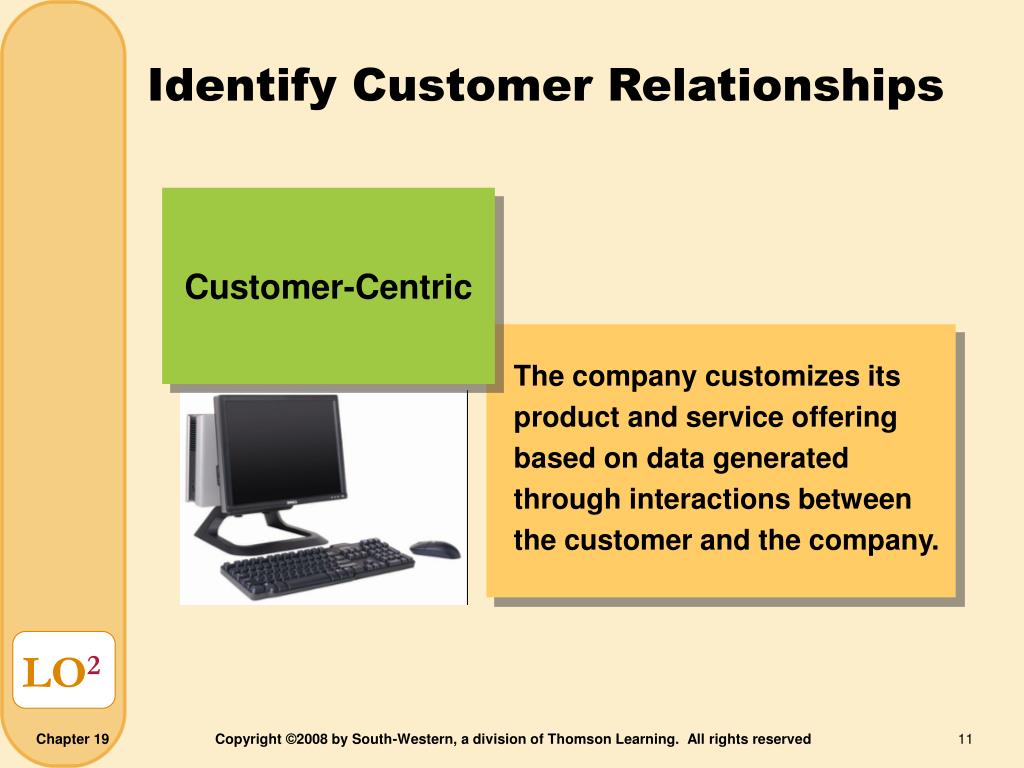 Identify Customer Relationships

Customer-Centric

The company customizes its product and service offering based on data generated through interactions between the customer and the company.

LO$^2$

Chapter 19

Copyright ©2008 by South-Western, a division of Thomson Learning. All rights reserved

11